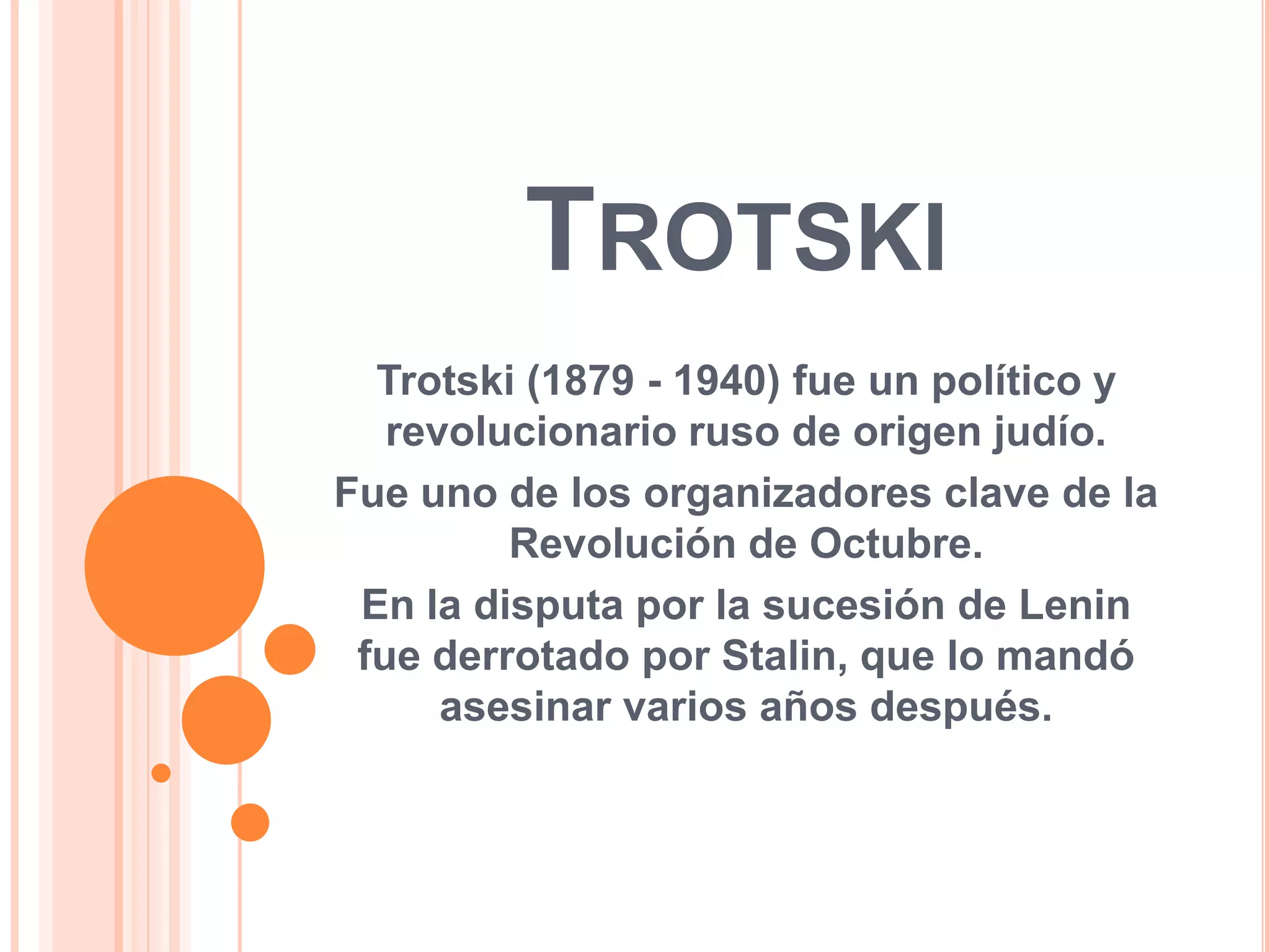 TROTSKI

Trotski (1879 - 1940) fue un político y revolucionario ruso de origen judío.

Fue uno de los organizadores clave de la Revolución de Octubre.

En la disputa por la sucesión de Lenin fue derrotado por Stalin, que lo mandó asesinar varios años después.